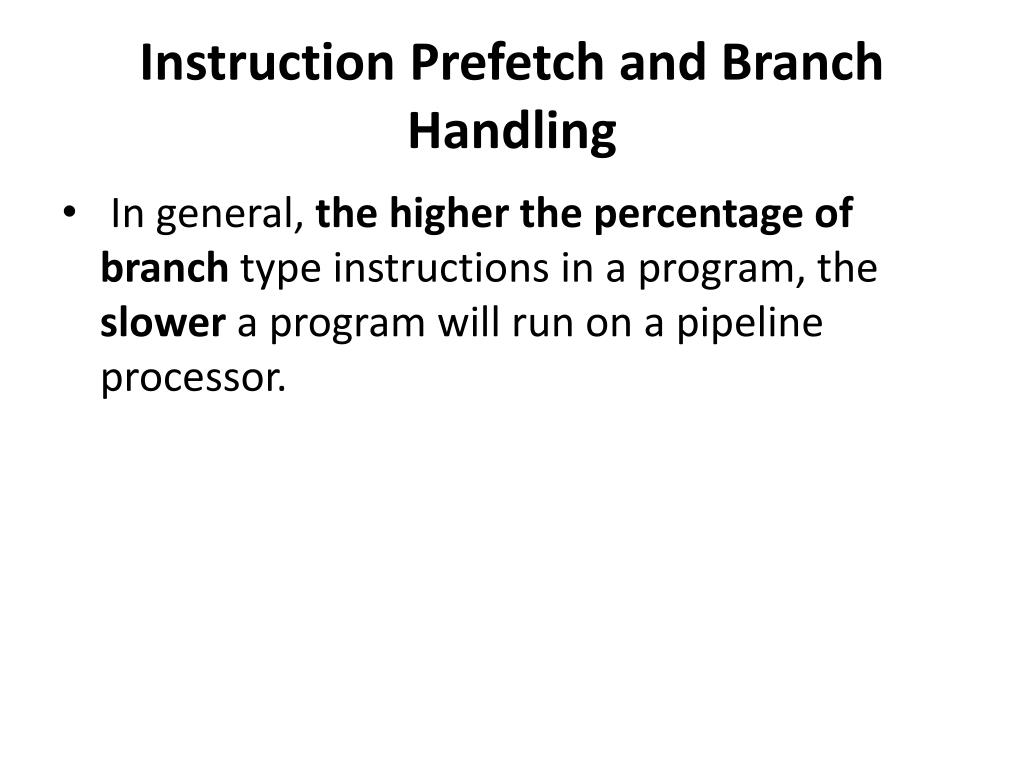 Instruction Prefetch and Branch Handling

• In general, the higher the percentage of branch type instructions in a program, the slower a program will run on a pipeline processor.